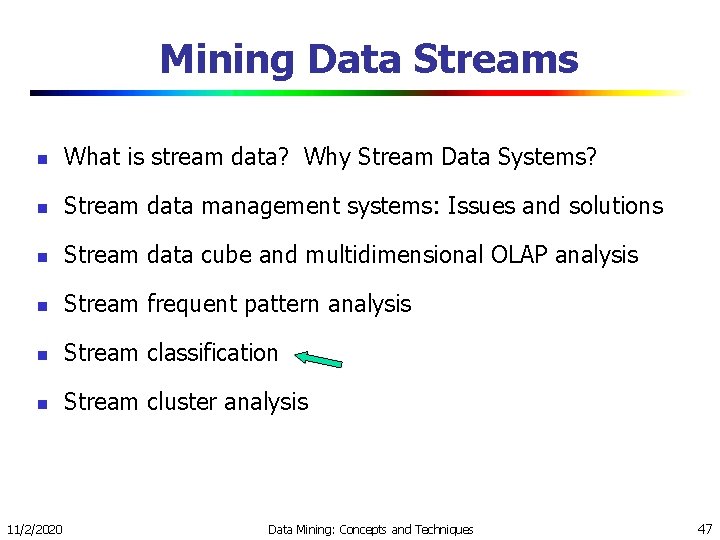 Mining Data Streams

- What is stream data? Why Stream Data Systems?
- Stream data management systems: Issues and solutions
- Stream data cube and multidimensional OLAP analysis
- Stream frequent pattern analysis
- Stream classification
- Stream cluster analysis

11/2/2020 Data Mining: Concepts and Techniques 47